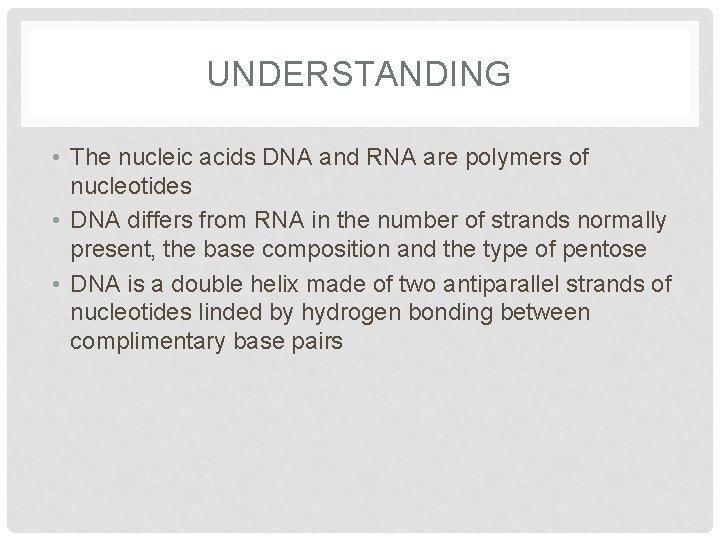 UNDERSTANDING

• The nucleic acids DNA and RNA are polymers of nucleotides
• DNA differs from RNA in the number of strands normally present, the base composition and the type of pentose
• DNA is a double helix made of two antiparallel strands of nucleotides linded by hydrogen bonding between complimentary base pairs